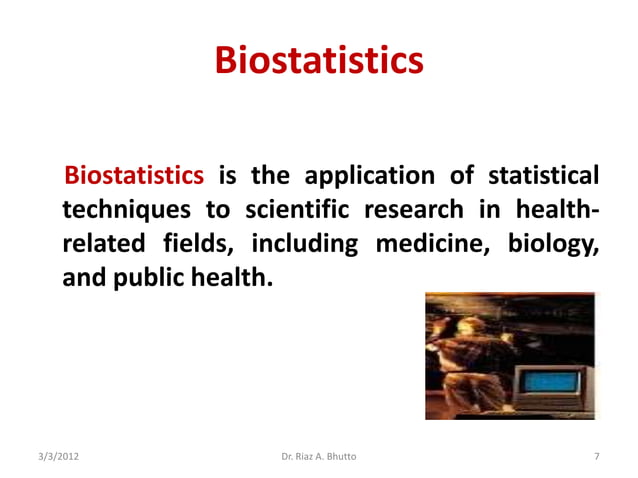 Biostatistics

Biostatistics is the application of statistical techniques to scientific research in health-related fields, including medicine, biology, and public health.

3/3/2012 Dr. Riaz A. Bhutto 7